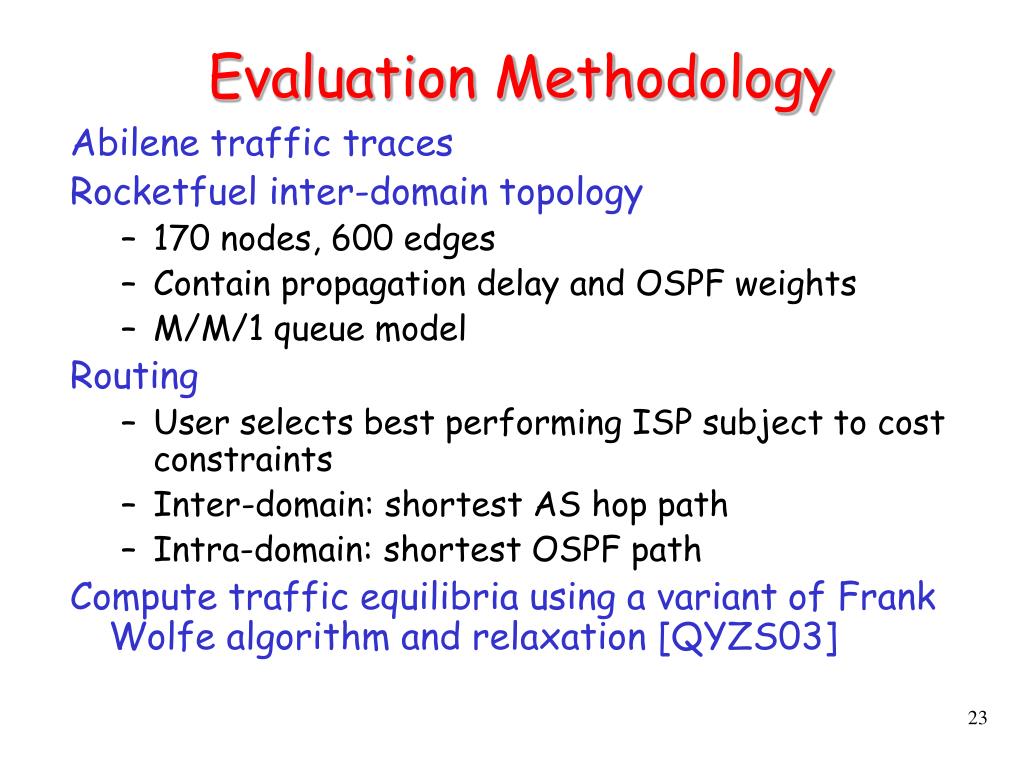 Evaluation Methodology

Abilene traffic traces

Rocketfuel inter-domain topology

– 170 nodes, 600 edges
– Contain propagation delay and OSPF weights
– M/M/1 queue model

Routing

– User selects best performing ISP subject to cost constraints
– Inter-domain: shortest AS hop path
– Intra-domain: shortest OSPF path

Compute traffic equilibria using a variant of Frank Wolfe algorithm and relaxation [QYZS03]

23